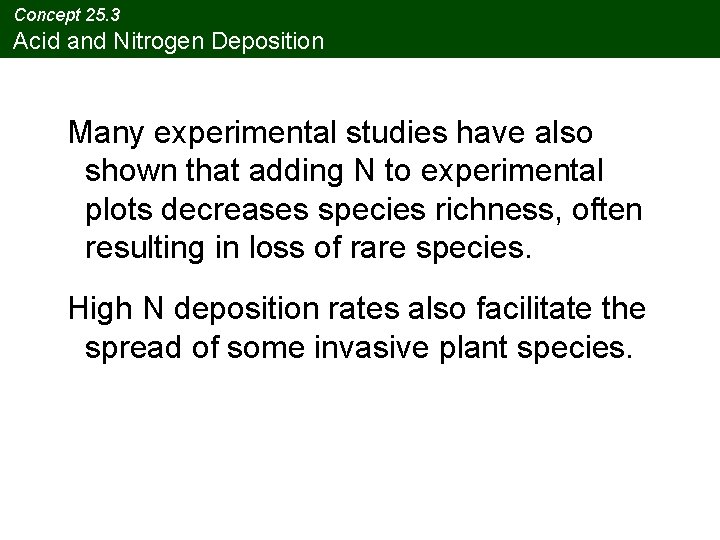 Concept 25.3
Acid and Nitrogen Deposition

Many experimental studies have also shown that adding N to experimental plots decreases species richness, often resulting in loss of rare species.

High N deposition rates also facilitate the spread of some invasive plant species.